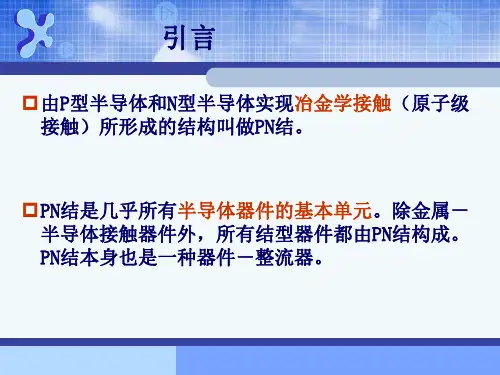 引言

由P型半导体和N型半导体实现冶金学接触（原子级接触）所形成的结构叫做PN结。

PN结是几乎所有半导体器件的基本单元。除金属－半导体接触器件外，所有结型器件都由PN结构成。PN结本身也是一种器件－整流器。